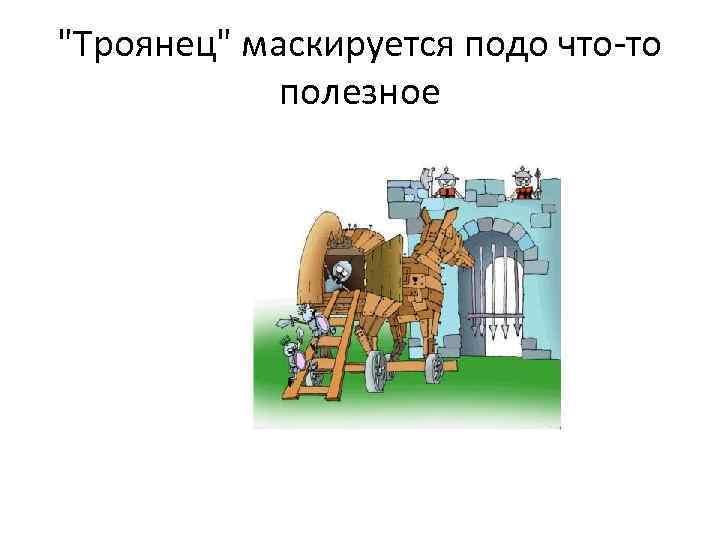 "Троянец" маскируется подо что-то полезное